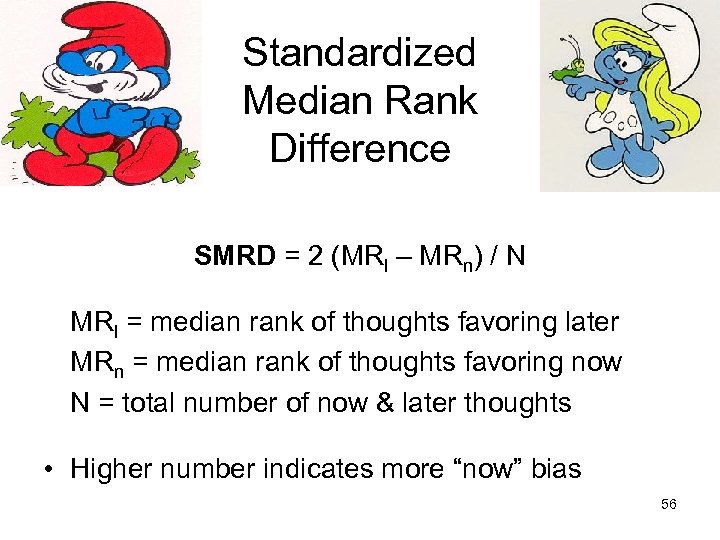 Standardized Median Rank Difference

**SMRD** = 2 ($MR_l$ – $MR_n$) / N

$MR_l$ = median rank of thoughts favoring later
$MR_n$ = median rank of thoughts favoring now
N = total number of now & later thoughts

• Higher number indicates more “now” bias

56